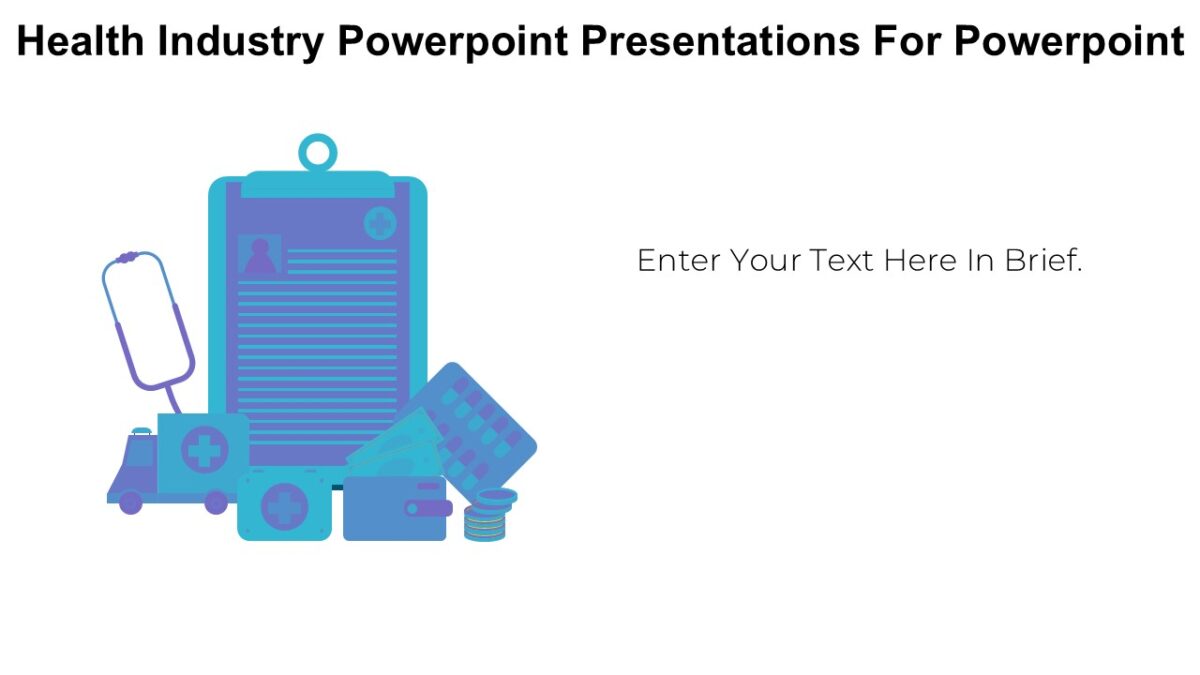 Health Industry Powerpoint Presentations For Powerpoint

Enter Your Text Here In Brief.